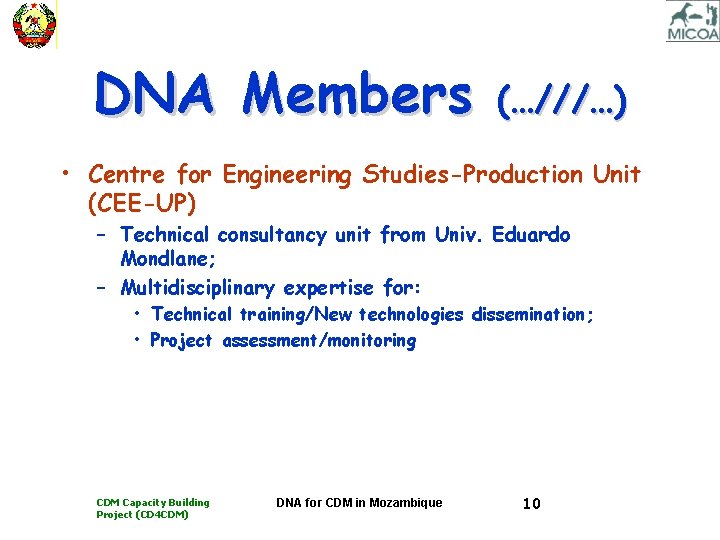 MICOA

DNA Members (…///…)

• Centre for Engineering Studies-Production Unit (CEE-UP)
– Technical consultancy unit from Univ. Eduardo Mondlane;
– Multidisciplinary expertise for:
• Technical training/New technologies dissemination;
• Project assessment/monitoring

CDM Capacity Building Project (CD4CDM)

DNA for CDM in Mozambique

10